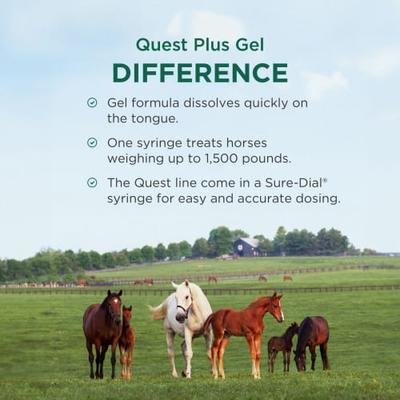 Quest Plus Gel
DIFFERENCE

Gel formula dissolves quickly on the tongue.

One syringe treats horses weighing up to 1,500 pounds.

The Quest line come in a Sure-Dial® syringe for easy and accurate dosing.